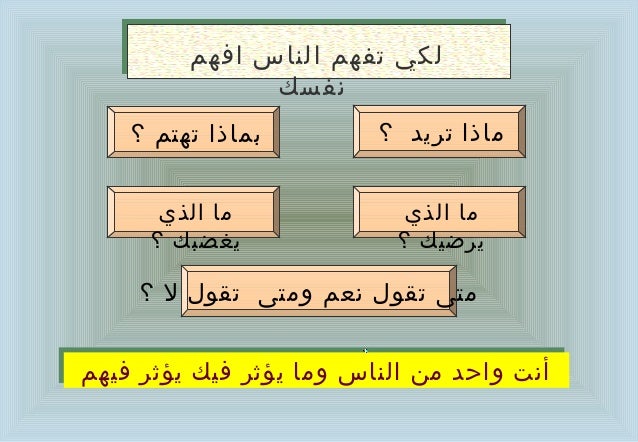 لكي تفهم الناس افهم نفسك

ماذا تريد ؟

بماذا تهتم ؟

ما الذي يرضيك ؟

ما الذي يغضبك ؟

متى تقول نعم ومتى تقول لا ؟

أنت واحد من الناس وما يؤثر فيك يؤثر فيهم